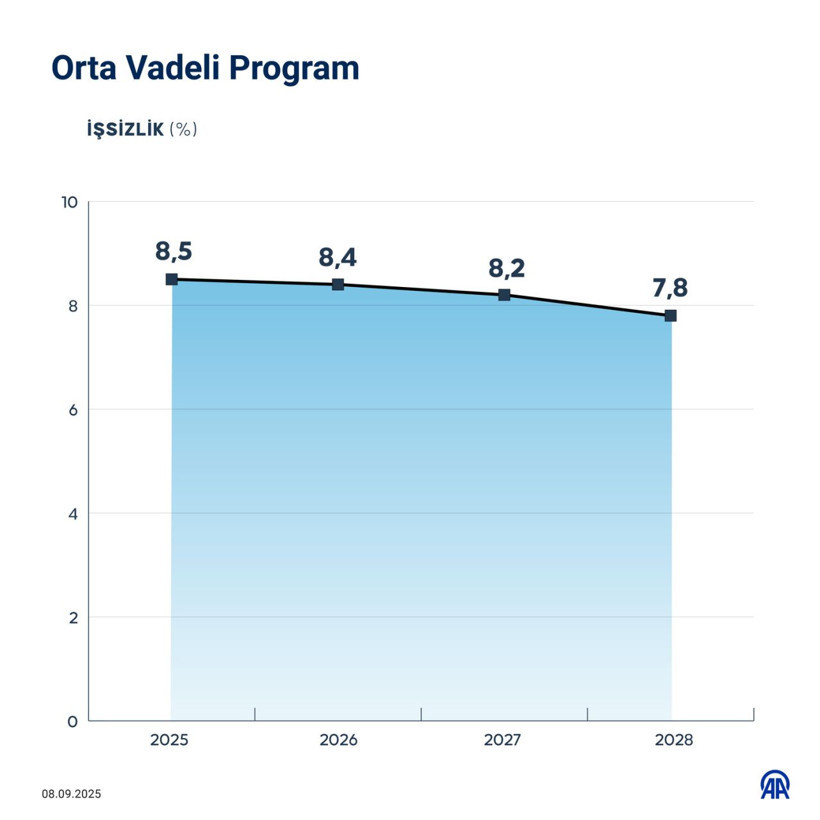 Orta Vadeli Program

İŞSİZLİK (%)

10
8
6
4
2
0

8,5
8,4
8,2
7,8

2025
2026
2027
2028

08.09.2025

AA